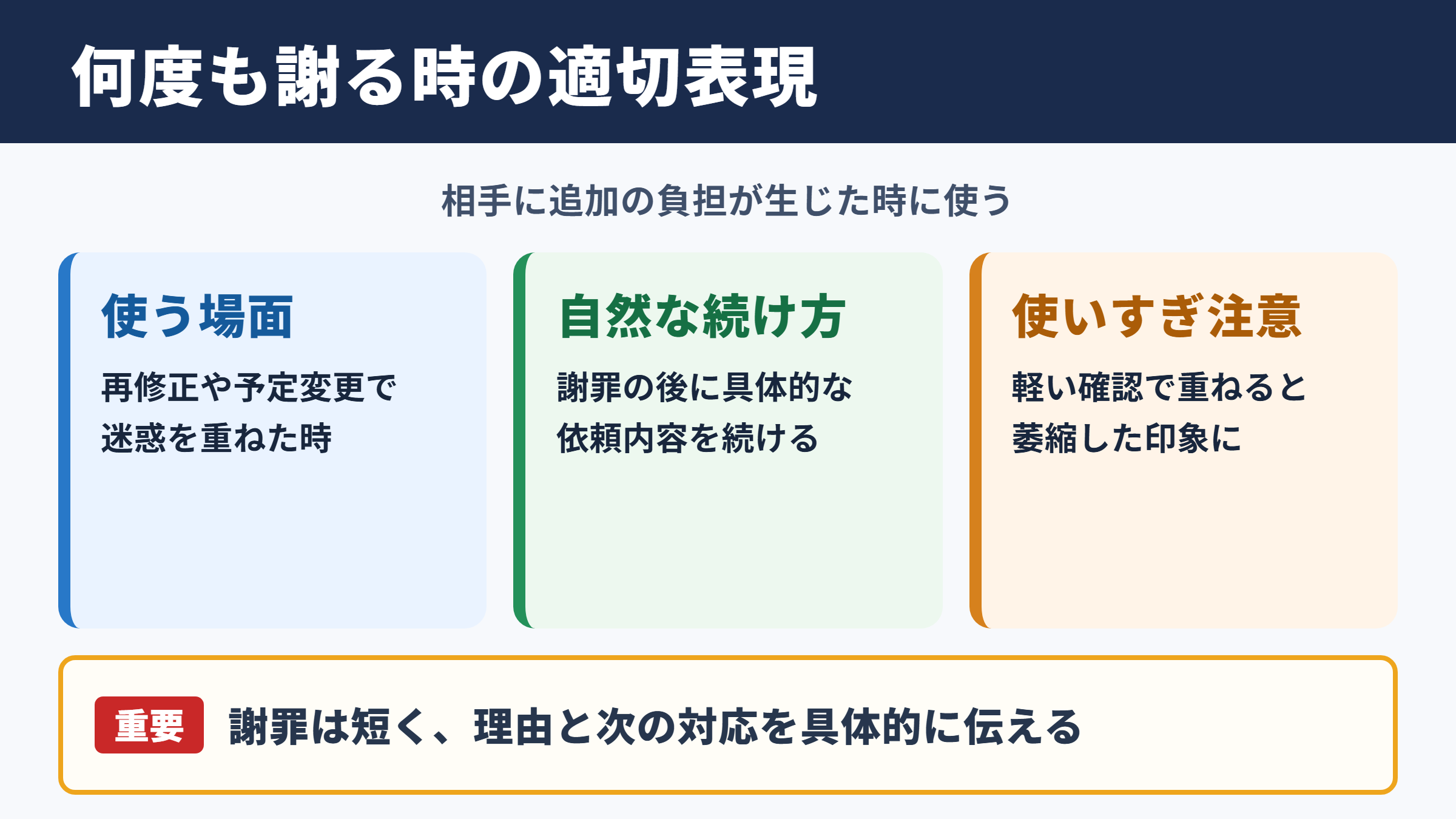 何度も謝る時の適切表現

相手に追加の負担が生じた時に使う

使う場面

再修正や予定変更で迷惑を重ねた時

自然な続け方

謝罪の後に具体的な依頼内容を続ける

使いすぎ注意

軽い確認で重ねると萎縮した印象に

重要 謝罪は短く、理由と次の対応を具体的に伝える